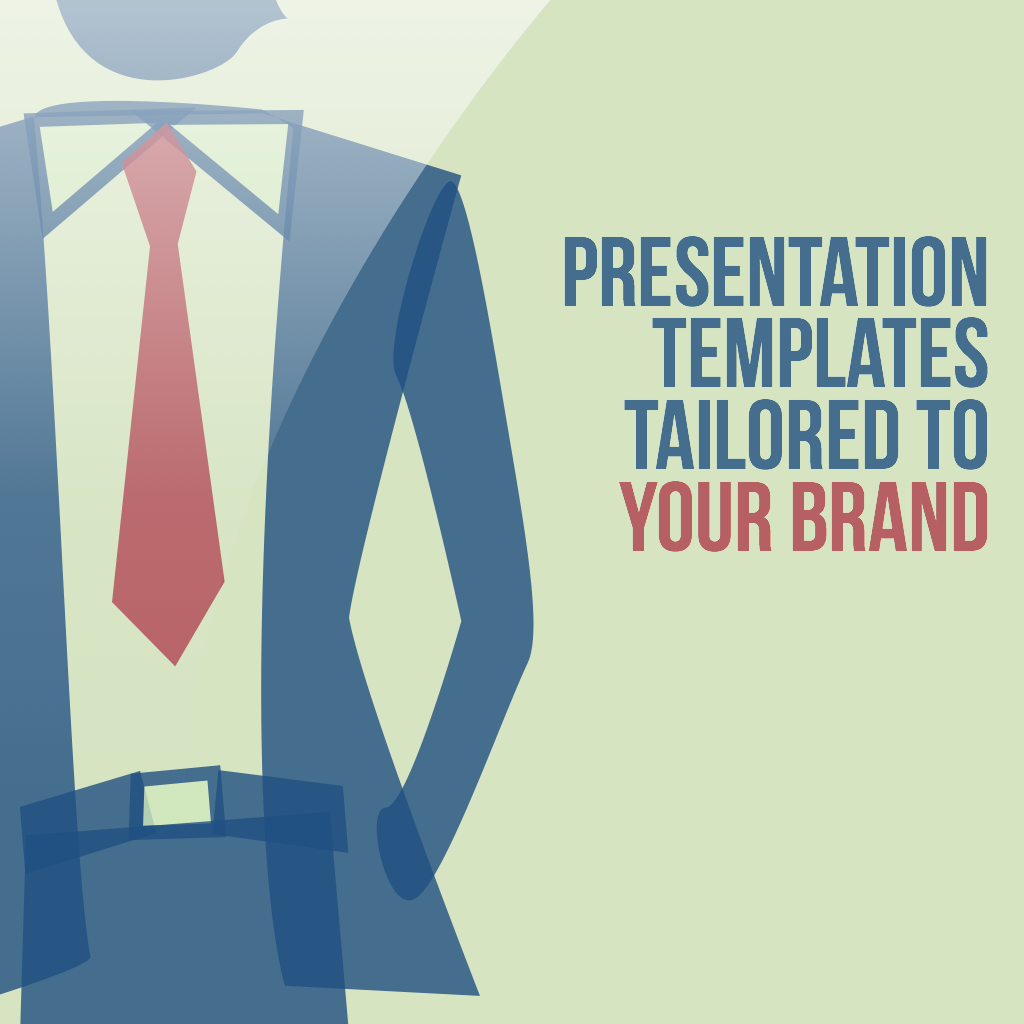 PRESENTATION TEMPLATES TAILORED TO YOUR BRAND